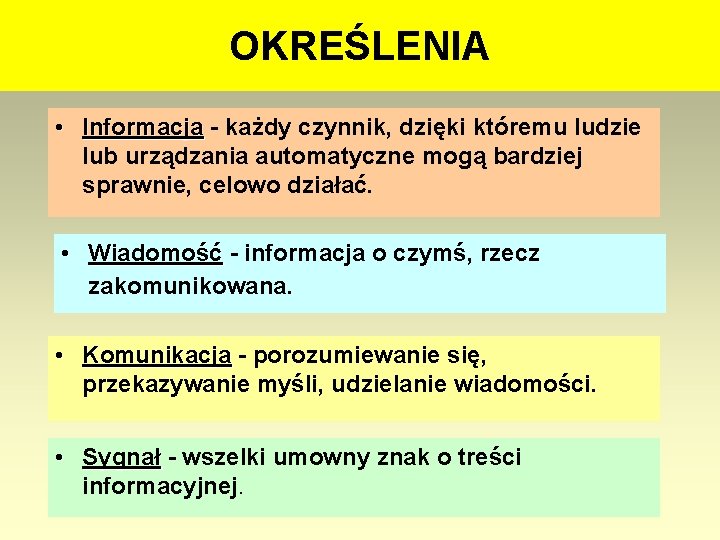 OKREŚLENIA

• Informacja - każdy czynnik, dzięki któremu ludzie lub urządzania automatyczne mogą bardziej sprawnie, celowo działać.

• Wiadomość - informacja o czymś, rzecz zakomunikowana.

• Komunikacja - porozumiewanie się, przekazywanie myśli, udzielanie wiadomości.

• Sygnał - wszelki umowny znak o treści informacyjnej.